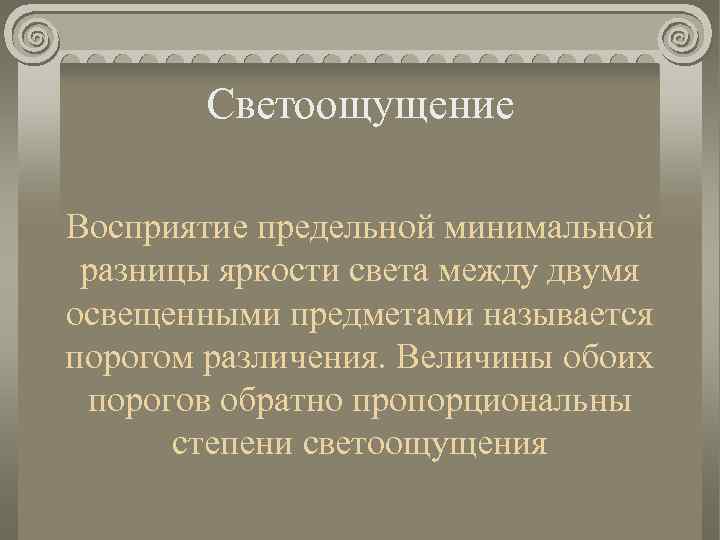 Светоощущение

Восприятие предельной минимальной разницы яркости света между двумя освещенными предметами называется порогом различения. Величины обоих порогов обратно пропорциональны степени светоощущения